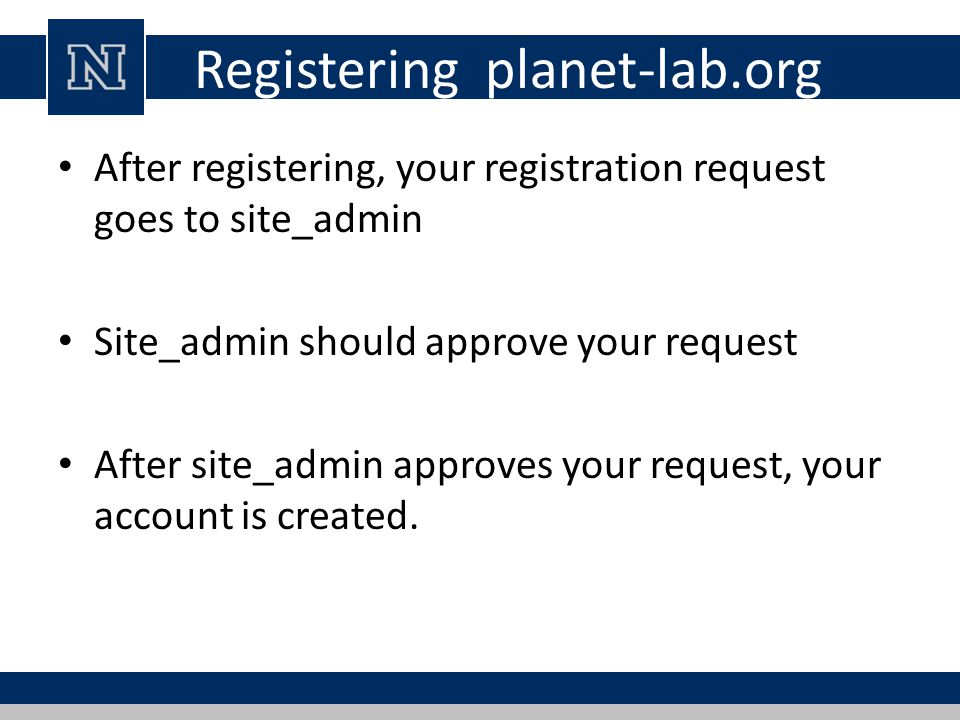 N

Registering planet-lab.org

• After registering, your registration request goes to site_admin

• Site_admin should approve your request

• After site_admin approves your request, your account is created.